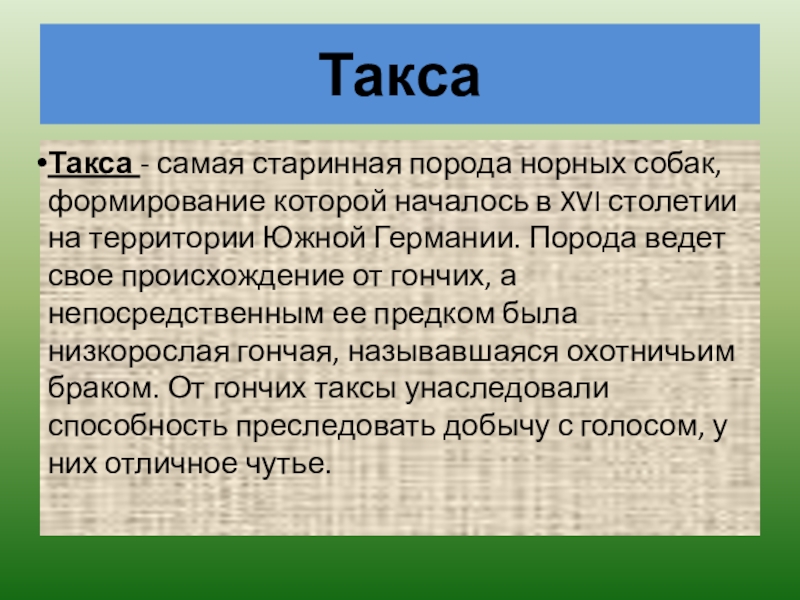 Такса

•Такса - самая старинная порода норных собак, формирование которой началось в XVI столетии на территории Южной Германии. Порода ведет свое происхождение от гончих, а непосредственным ее предком была низкорослая гончая, называвшаяся охотничьим браком. От гончих таксы унаследовали способность преследовать добычу с голосом, у них отличное чутье.